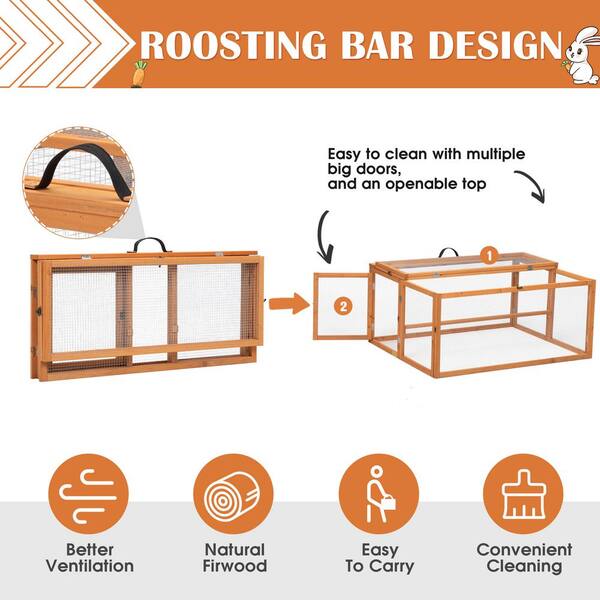 ROOSTING BAR DESIGN

Easy to clean with multiple big doors, and an openable top

1

2

Better Ventilation

Natural Firwood

Easy To Carry

Convenient Cleaning